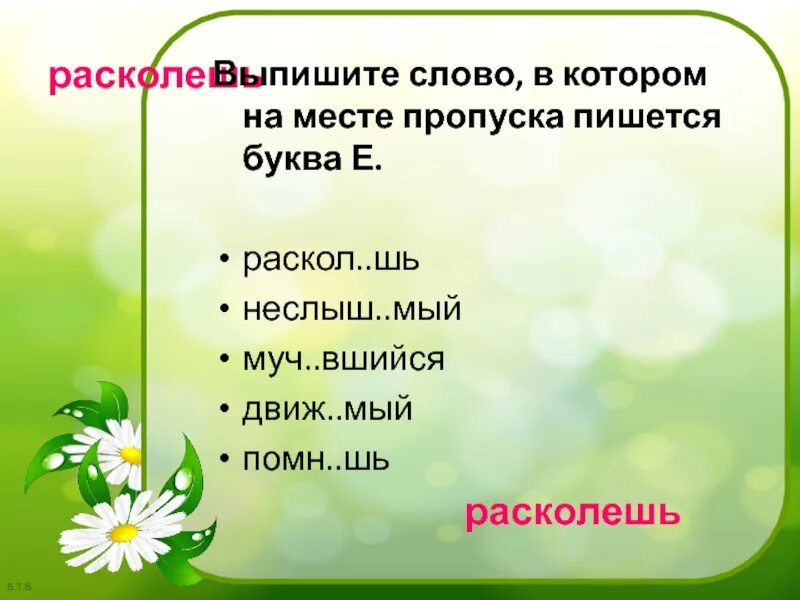 расколешь

Выпишите слово, в котором на месте пропуска пишется буква Е.

• раскол..шь
• неслыш..мый
• муч..вшийся
• движ..мый
• помн..шь

расколешь

Б.Т.В.